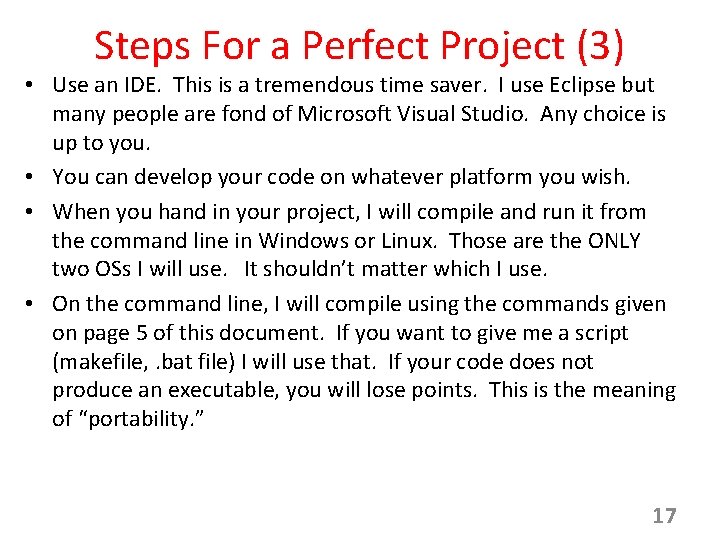 Steps For a Perfect Project (3)

• Use an IDE. This is a tremendous time saver. I use Eclipse but many people are fond of Microsoft Visual Studio. Any choice is up to you.

• You can develop your code on whatever platform you wish.

• When you hand in your project, I will compile and run it from the command line in Windows or Linux. Those are the ONLY two OSs I will use. It shouldn't matter which I use.

• On the command line, I will compile using the commands given on page 5 of this document. If you want to give me a script (makefile, .bat file) I will use that. If your code does not produce an executable, you will lose points. This is the meaning of "portability."

17